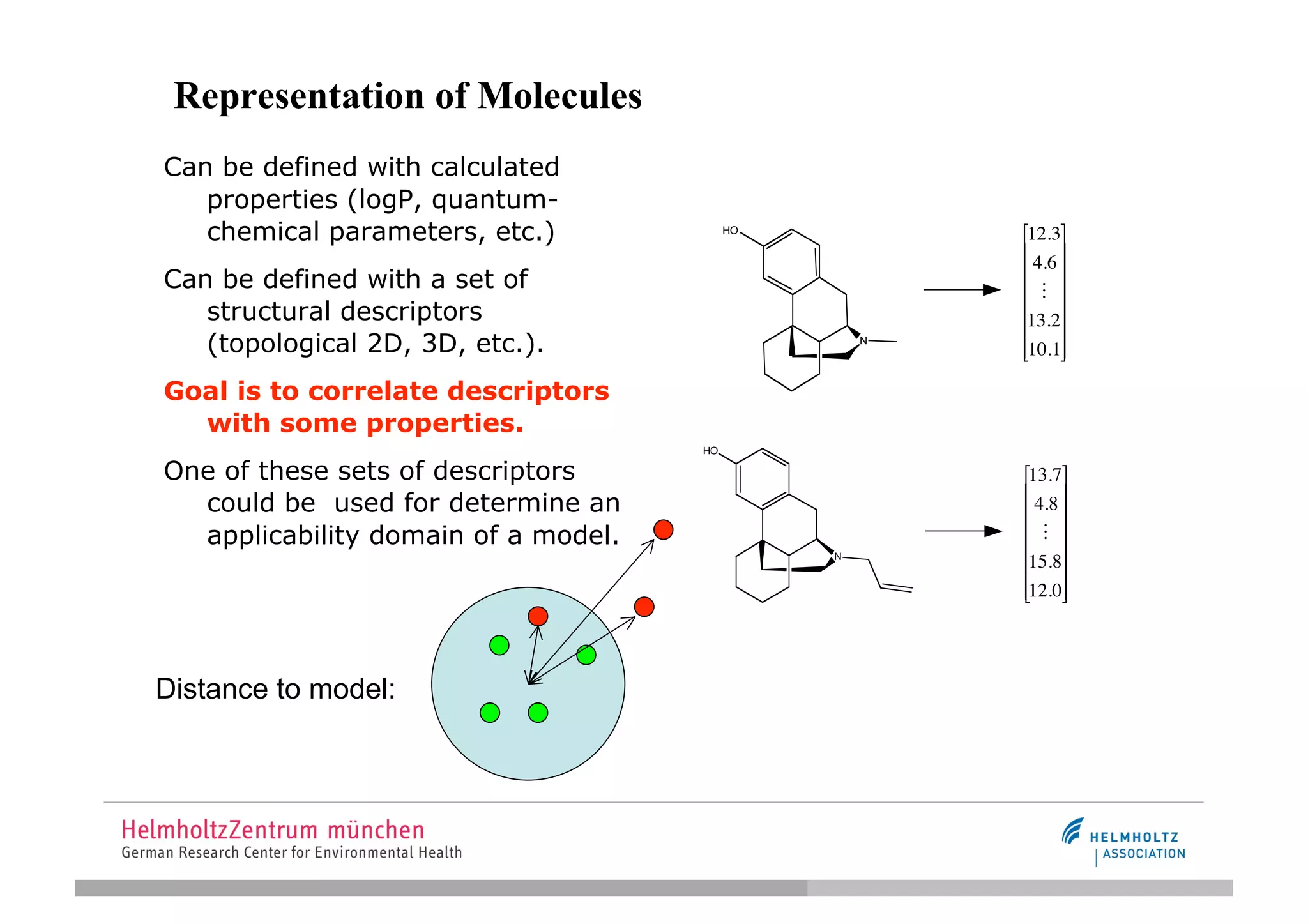 Representation of Molecules

Can be defined with calculated properties (logP, quantum-chemical parameters, etc.)

Can be defined with a set of structural descriptors (topological 2D, 3D, etc.).

Goal is to correlate descriptors with some properties.

One of these sets of descriptors could be used for determine an applicability domain of a model.

Distance to model:

HO

N

$\begin{bmatrix} 12.3 \\ 4.6 \\ \vdots \\ 13.2 \\ 10.1 \end{bmatrix}$

HO

N

$\begin{bmatrix} 13.7 \\ 4.8 \\ \vdots \\ 15.8 \\ 12.0 \end{bmatrix}$

HelmholtzZentrum münchen
German Research Center for Environmental Health

HELMHOLTZ
ASSOCIATION